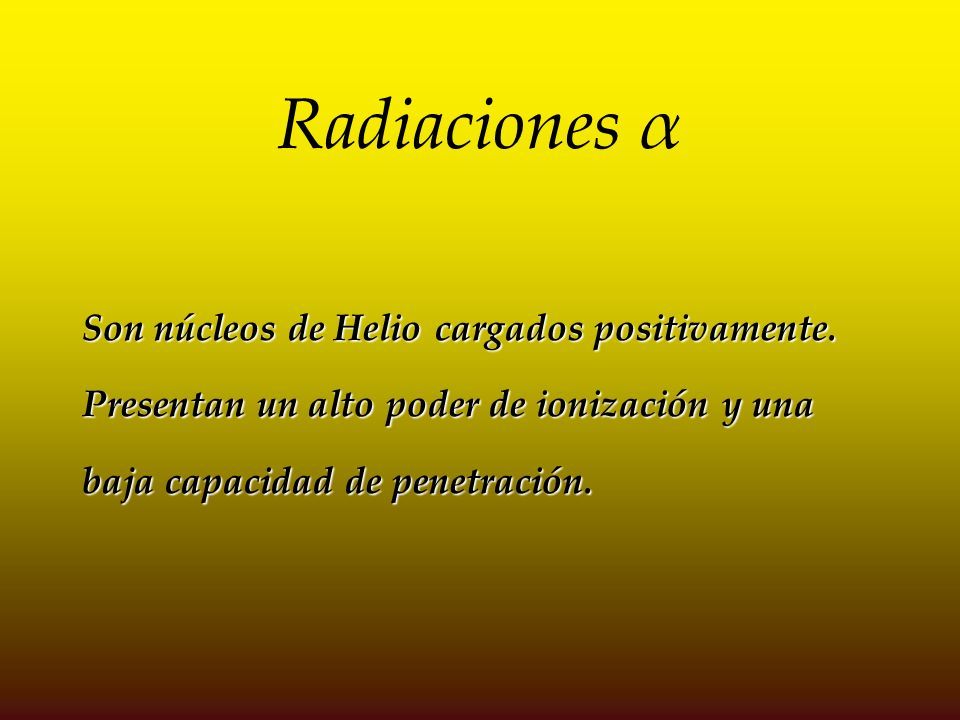 Radiaciones $\alpha$

Son núcleos de Helio cargados positivamente. Presentan un alto poder de ionización y una baja capacidad de penetración.